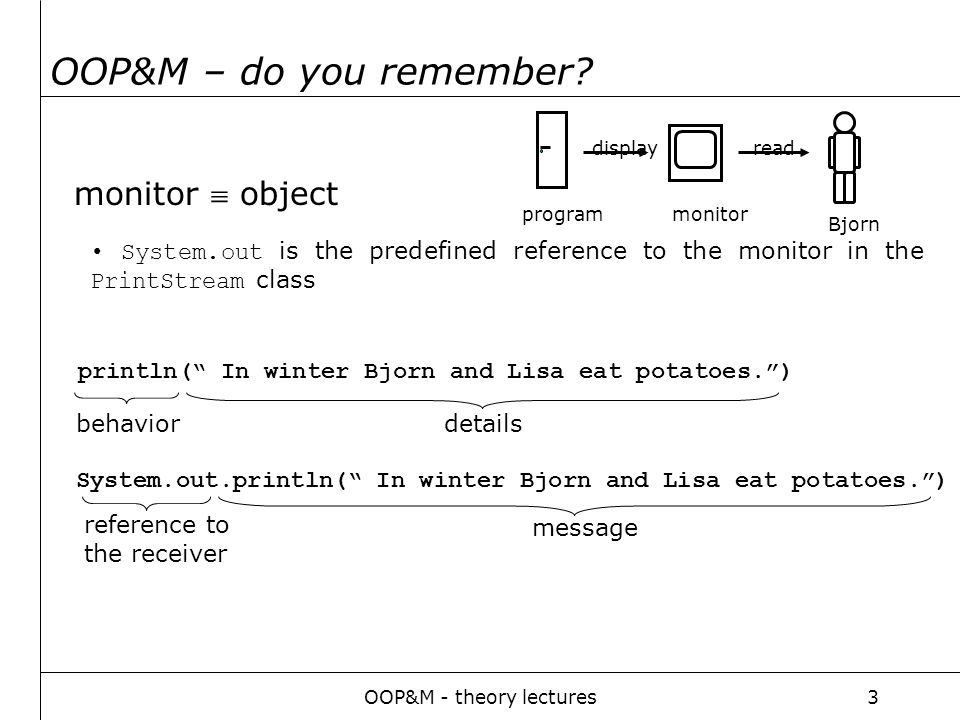 OOP&M – do you remember?

display

read

program

monitor

Bjorn

monitor $\equiv$ object

• System.out is the predefined reference to the monitor in the PrintStream class

println(“ In winter Bjorn and Lisa eat potatoes.”)

behavior

details

System.out.println(“ In winter Bjorn and Lisa eat potatoes.”)

reference to the receiver

message

OOP&M - theory lectures

3